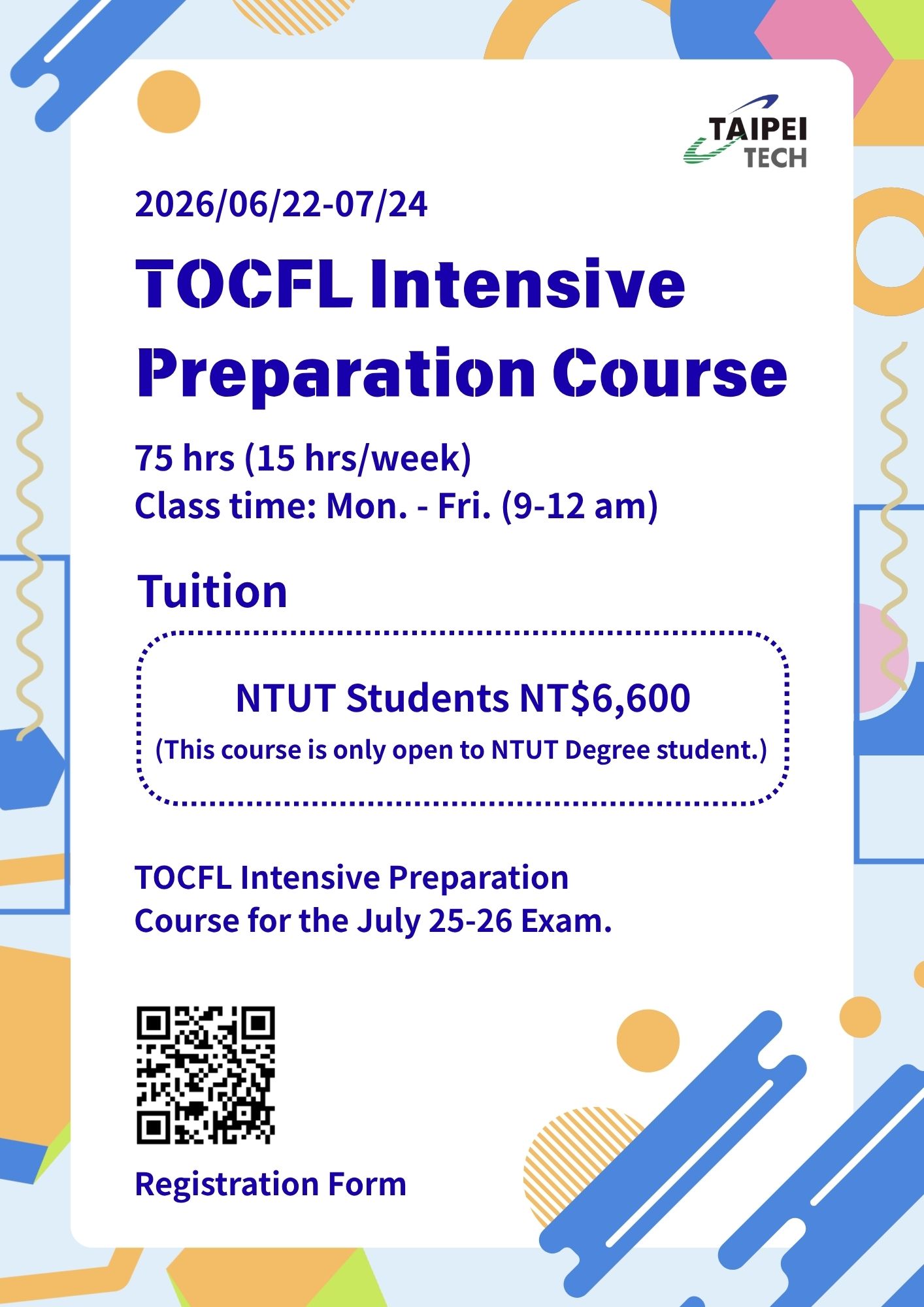 TAIPEI TECH

2026/06/22-07/24

TOCFL Intensive Preparation Course

75 hrs (15 hrs/week)
Class time: Mon. - Fri. (9-12 am)

Tuition

NTUT Students NT$6,600
(This course is only open to NTUT Degree student.)

TOCFL Intensive Preparation Course for the July 25-26 Exam.

Registration Form